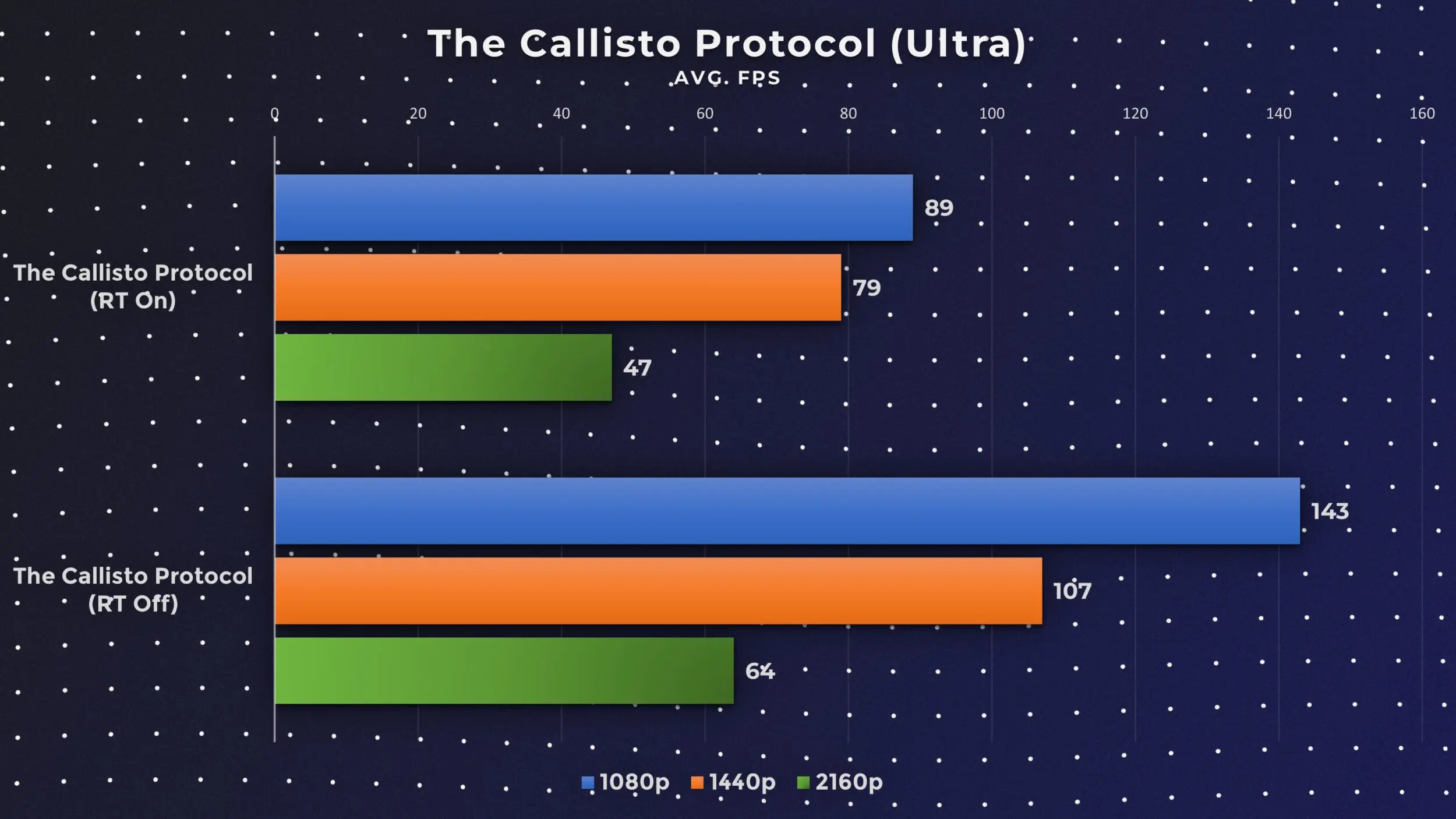 The Callisto Protocol (Ultra)
AVG. FPS

0 20 40 60 80 100 120 140 160

The Callisto Protocol (RT On)
89
79
47

The Callisto Protocol (RT Off)
143
107
64

1080p 1440p 2160p